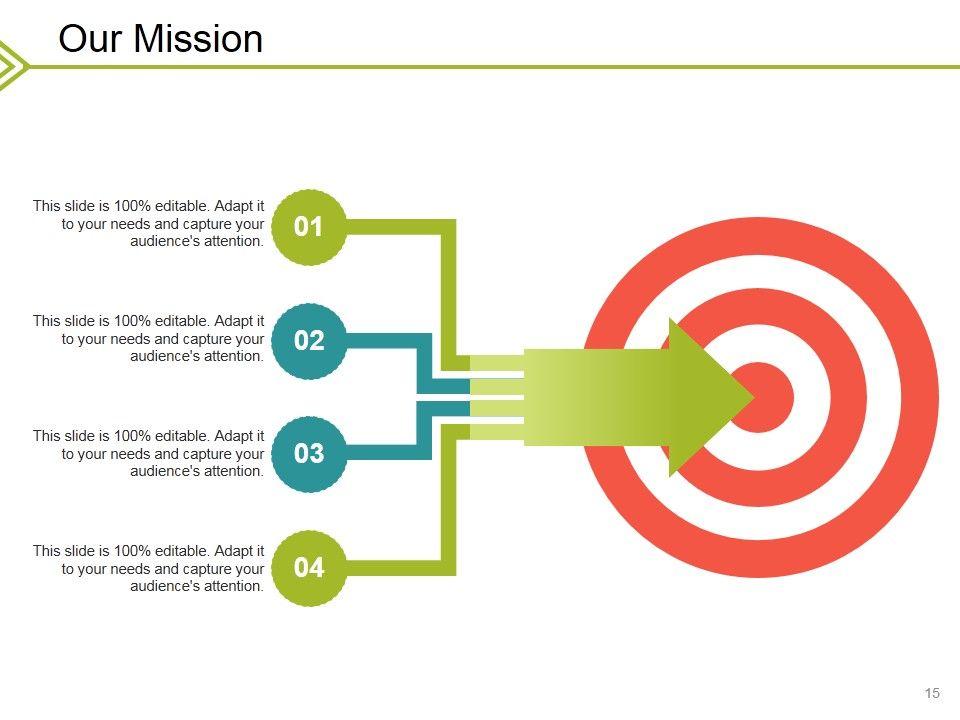 Our Mission

This slide is 100% editable. Adapt it to your needs and capture your audience's attention.

01

This slide is 100% editable. Adapt it to your needs and capture your audience's attention.

02

This slide is 100% editable. Adapt it to your needs and capture your audience's attention.

03

This slide is 100% editable. Adapt it to your needs and capture your audience's attention.

04

15